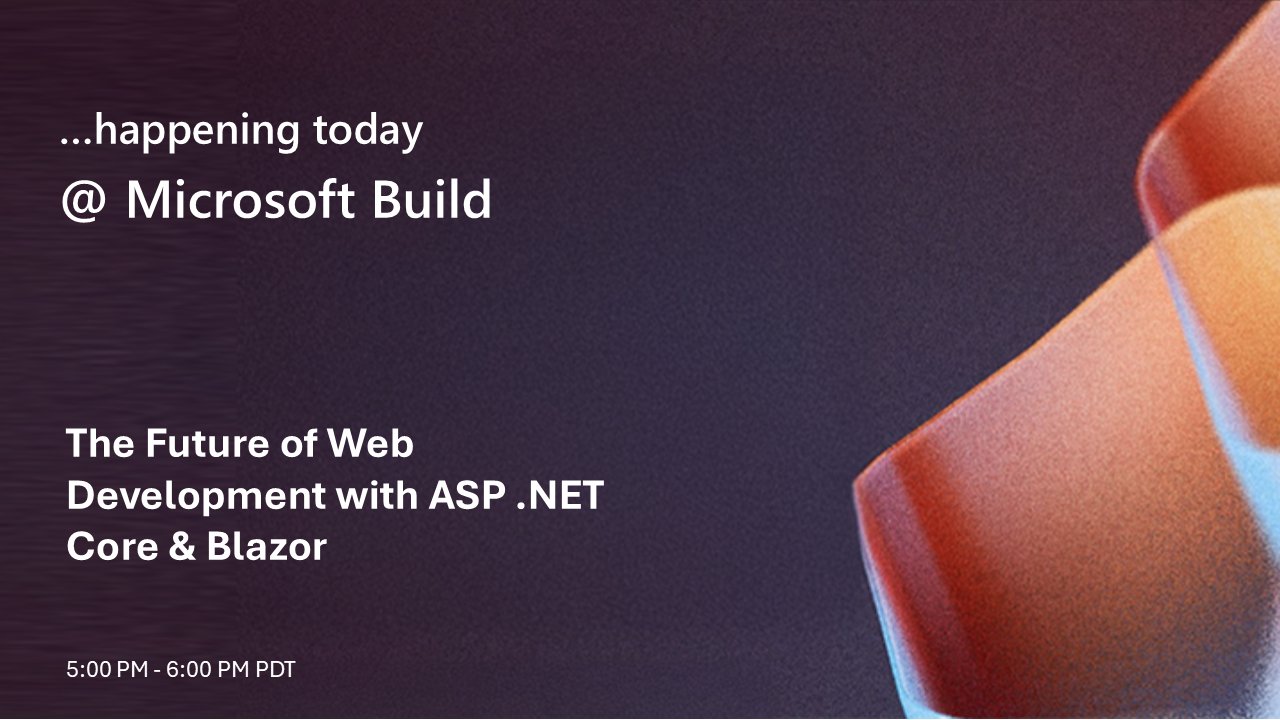 ...happening today
@ Microsoft Build

The Future of Web Development with ASP .NET Core & Blazor

5:00 PM - 6:00 PM PDT